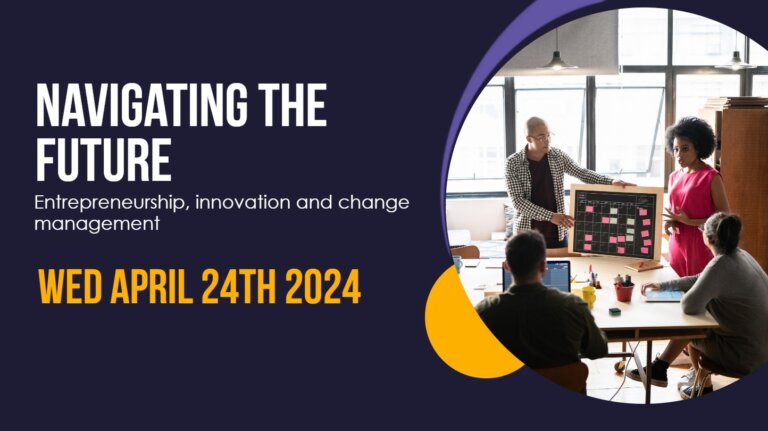 NAVIGATING THE FUTURE

Entrepreneurship, innovation and change management

WED APRIL 24TH 2024